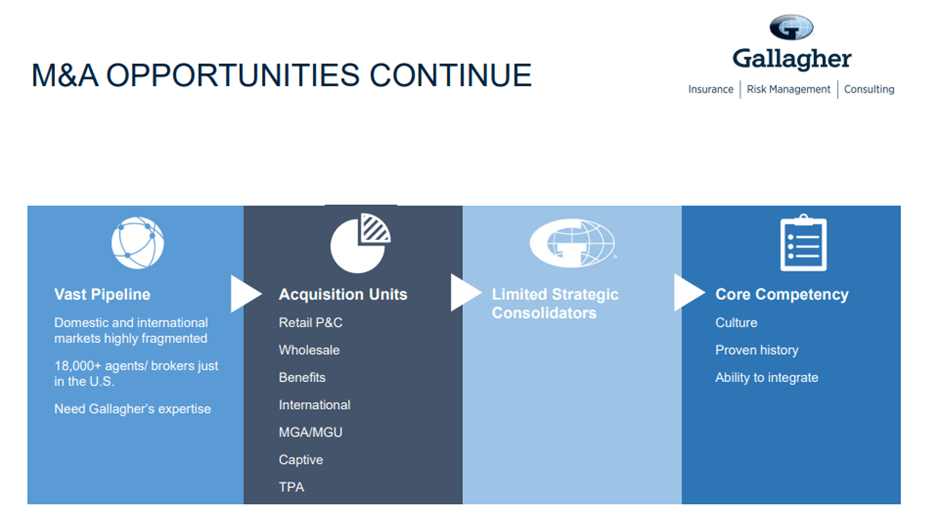 M&A OPPORTUNITIES CONTINUE

Gallagher
Insurance | Risk Management | Consulting

Vast Pipeline

Domestic and international markets highly fragmented

18,000+ agents/ brokers just in the U.S.

Need Gallagher's expertise

Acquisition Units

Retail P&C

Wholesale

Benefits

International

MGA/MGU

Captive

TPA

Limited Strategic Consolidators

Core Competency

Culture

Proven history

Ability to integrate